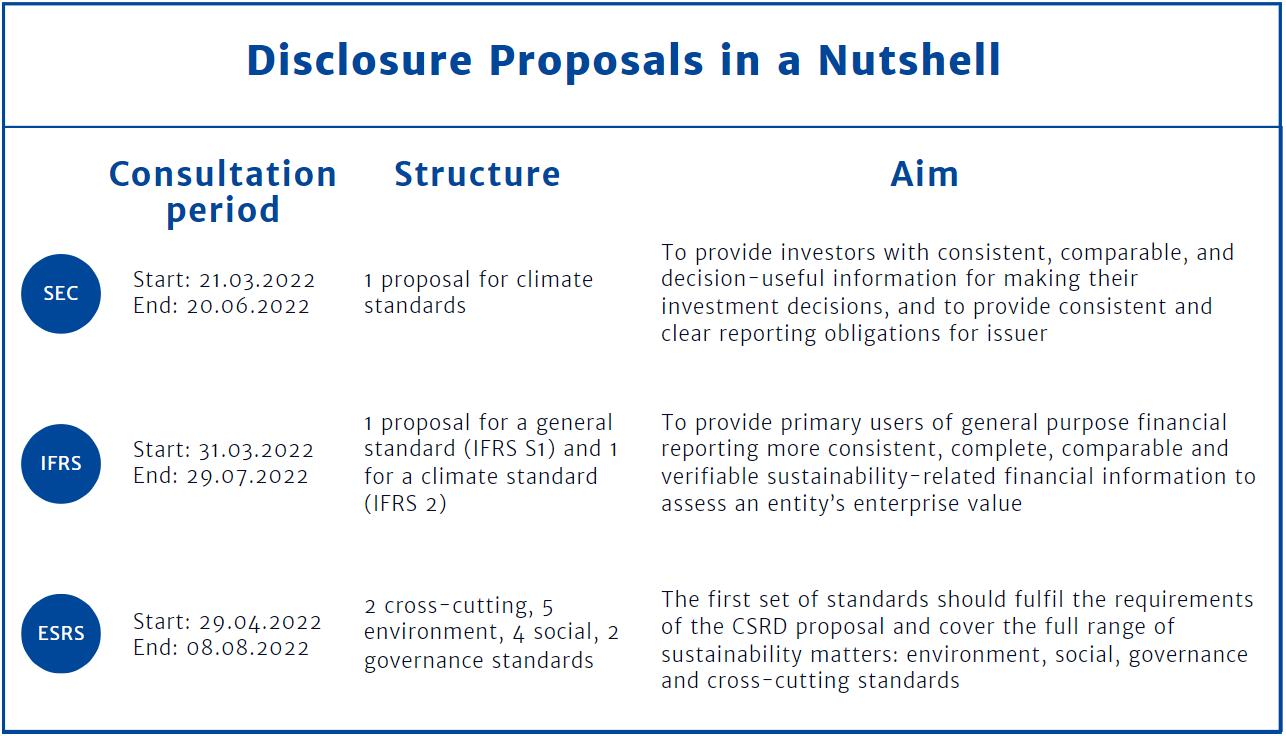 Disclosure Proposals in a Nutshell

| | Consultation period | Structure | Aim |
|---|---|---|---|
| SEC | Start: 21.03.2022 End: 20.06.2022 | 1 proposal for climate standards | To provide investors with consistent, comparable, and decision-useful information for making their investment decisions, and to provide consistent and clear reporting obligations for issuer |
| IFRS | Start: 31.03.2022 End: 29.07.2022 | 1 proposal for a general standard (IFRS S1) and 1 for a climate standard (IFRS 2) | To provide primary users of general purpose financial reporting more consistent, complete, comparable and verifiable sustainability-related financial information to assess an entity's enterprise value |
| ESRS | Start: 29.04.2022 End: 08.08.2022 | 2 cross-cutting, 5 environment, 4 social, 2 governance standards | The first set of standards should fulfil the requirements of the CSRD proposal and cover the full range of sustainability matters: environment, social, governance and cross-cutting standards |